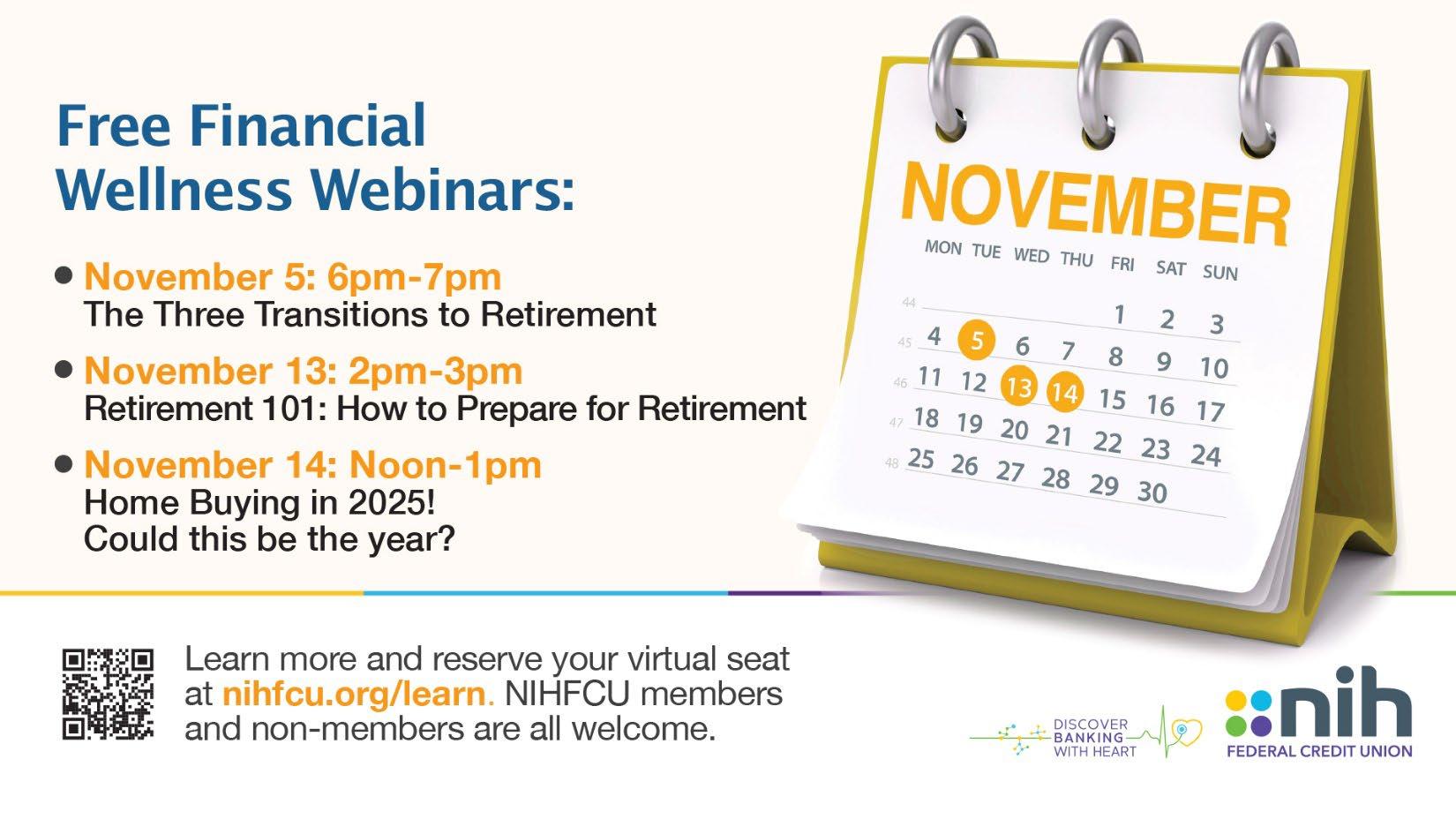 Free Financial Wellness Webinars:

• November 5: 6pm-7pm
The Three Transitions to Retirement

• November 13: 2pm-3pm
Retirement 101: How to Prepare for Retirement

• November 14: Noon-1pm
Home Buying in 2025!
Could this be the year?

NOVEMBER

| | MON | TUE | WED | THU | FRI | SAT | SUN |
|---|---|---|---|---|---|---|---|
| 44 | | | | | 1 | 2 | 3 |
| 45 | 4 | 5 | 6 | 7 | 8 | 9 | 10 |
| 46 | 11 | 12 | 13 | 14 | 15 | 16 | 17 |
| 47 | 18 | 19 | 20 | 21 | 22 | 23 | 24 |
| 48 | 25 | 26 | 27 | 28 | 29 | 30 | |

Learn more and reserve your virtual seat at nihfcu.org/learn. NIHFCU members and non-members are all welcome.

DISCOVER BANKING WITH HEART

nih
FEDERAL CREDIT UNION